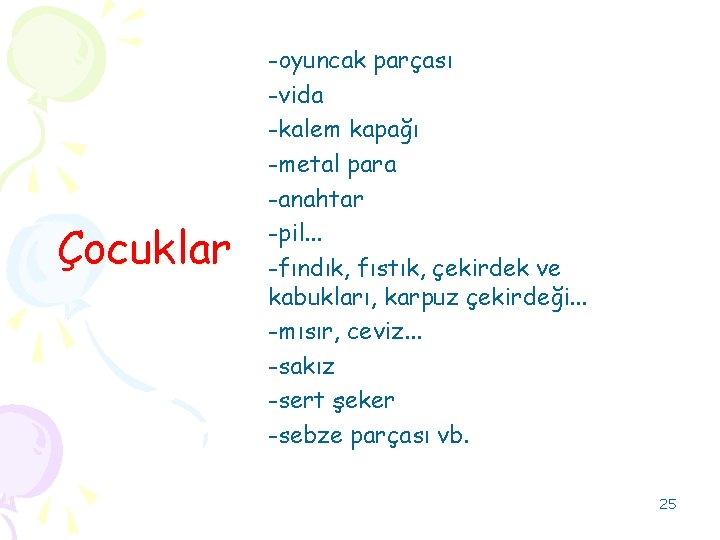 Çocuklar

-oyuncak parçası
-vida
-kalem kapağı
-metal para
-anahtar
-pil...
-fındık, fıstık, çekirdek ve kabukları, karpuz çekirdeği...
-mısır, ceviz...
-sakız
-sert şeker
-sebze parçası vb.

25